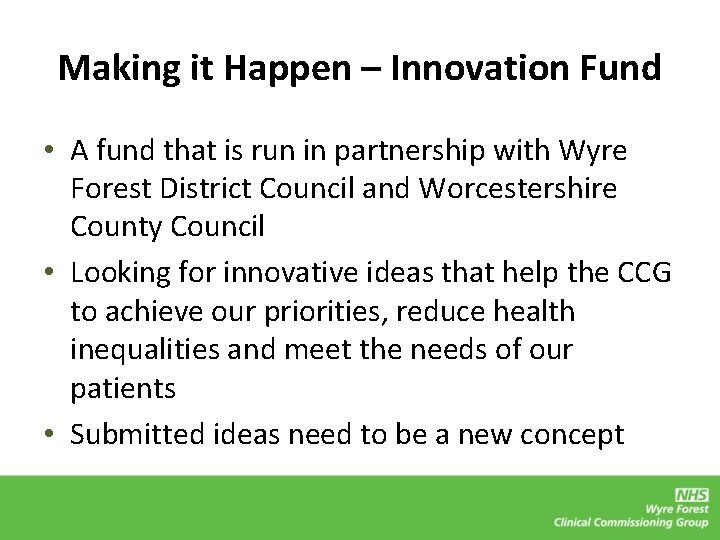 Making it Happen – Innovation Fund

• A fund that is run in partnership with Wyre Forest District Council and Worcestershire County Council

• Looking for innovative ideas that help the CCG to achieve our priorities, reduce health inequalities and meet the needs of our patients

• Submitted ideas need to be a new concept

NHS
Wyre Forest
Clinical Commissioning Group